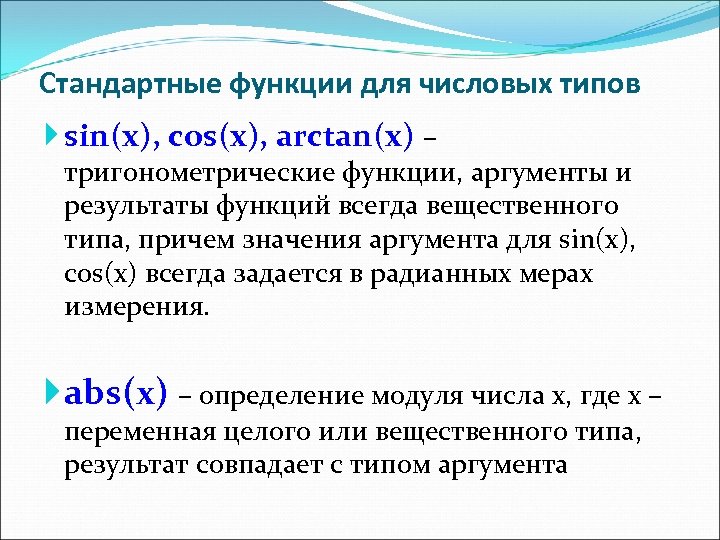 Стандартные функции для числовых типов

sin(x), cos(x), arctan(x) – тригонометрические функции, аргументы и результаты функций всегда вещественного типа, причем значения аргумента для sin(x), cos(x) всегда задается в радианных мерах измерения.

abs(x) – определение модуля числа x, где x – переменная целого или вещественного типа, результат совпадает с типом аргумента